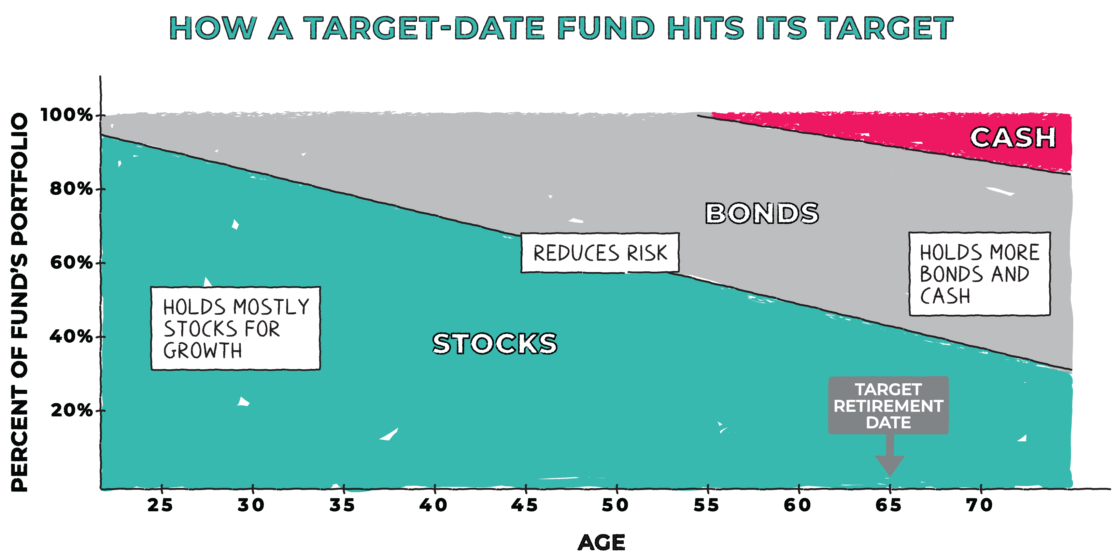 HOW A TARGET-DATE FUND HITS ITS TARGET

PERCENT OF FUND'S PORTFOLIO

100%
80%
60%
40%
20%

CASH

BONDS

REDUCES RISK

HOLDS MORE BONDS AND CASH

HOLDS MOSTLY STOCKS FOR GROWTH

STOCKS

TARGET RETIREMENT DATE

25 30 35 40 45 50 55 60 65 70

AGE